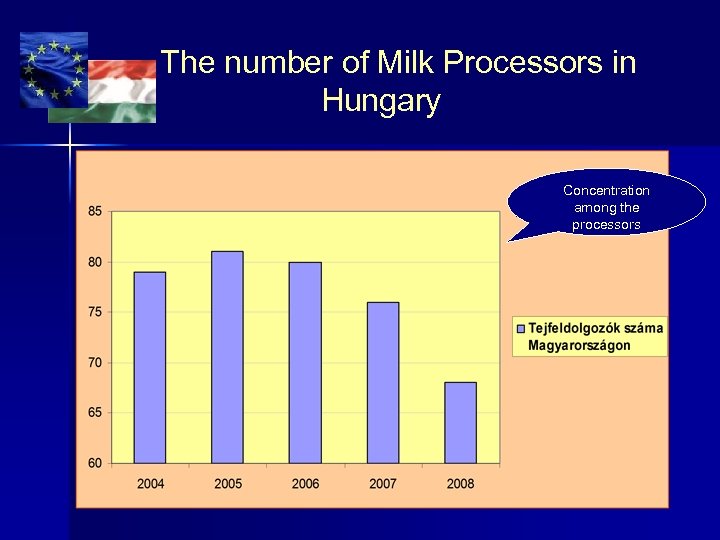 The number of Milk Processors in Hungary

Concentration among the processors

85
80
75
70
65
60

2004
2005
2006
2007
2008

Tejfeldolgozók száma Magyarországon